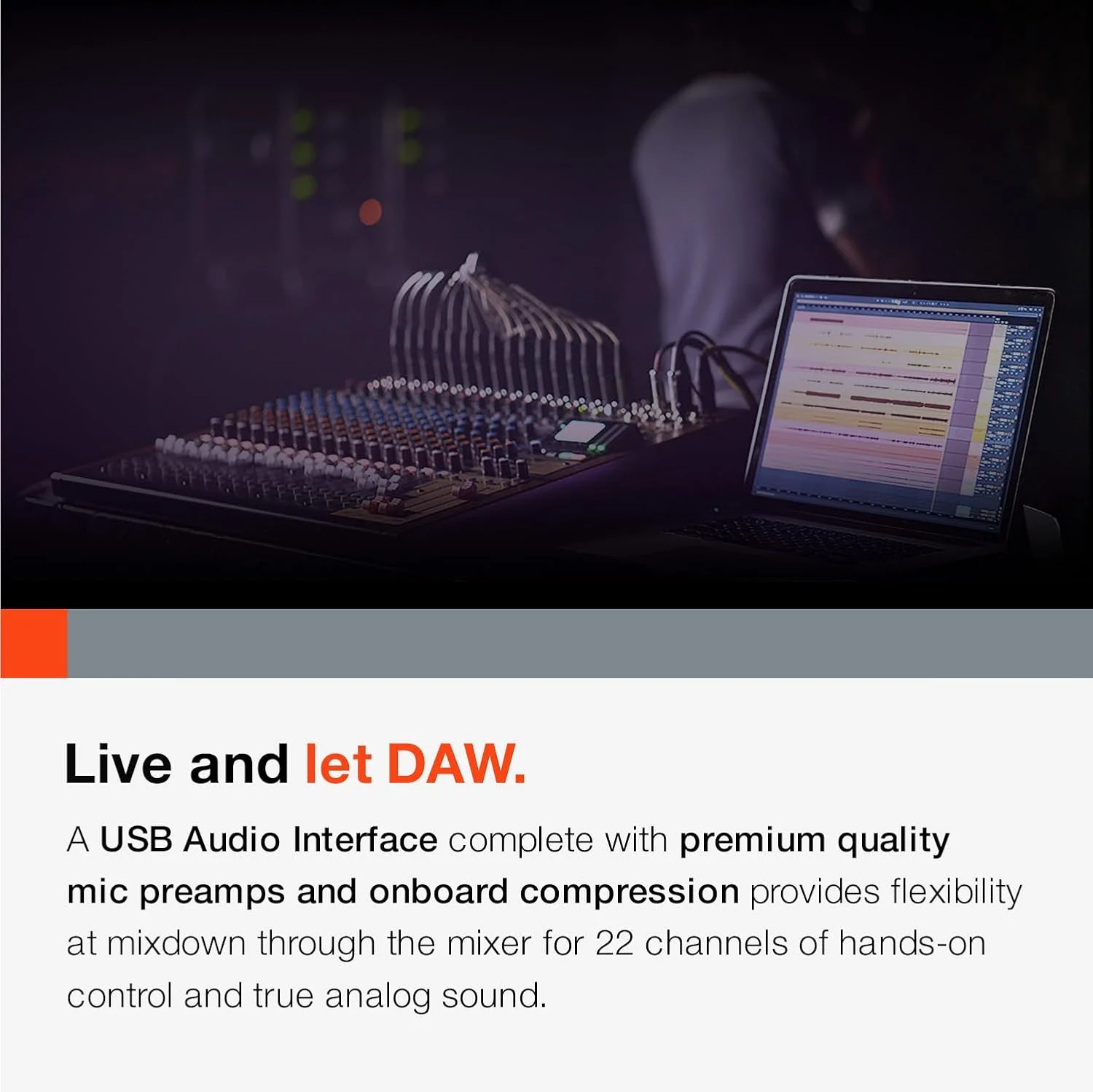 Live and let DAW.

A USB Audio Interface complete with premium quality mic preamps and onboard compression provides flexibility at mixdown through the mixer for 22 channels of hands-on control and true analog sound.